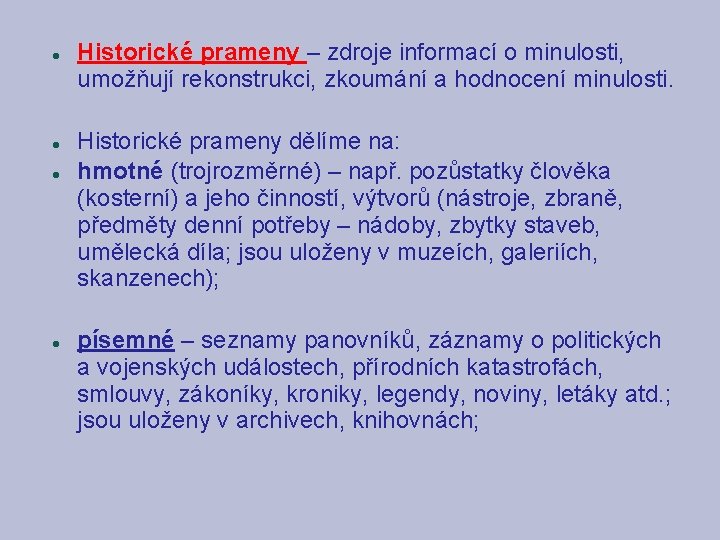 - Historické prameny – zdroje informací o minulosti, umožňují rekonstrukci, zkoumání a hodnocení minulosti.

- Historické prameny dělíme na:
- hmotné (trojrozměrné) – např. pozůstatky člověka (kosterní) a jeho činností, výtvorů (nástroje, zbraně, předměty denní potřeby – nádoby, zbytky staveb, umělecká díla; jsou uloženy v muzeích, galeriích, skanzenech);

- písemné – seznamy panovníků, záznamy o politických a vojenských událostech, přírodních katastrofách, smlouvy, zákoníky, kroniky, legendy, noviny, letáky atd.; jsou uloženy v archivech, knihovnách;